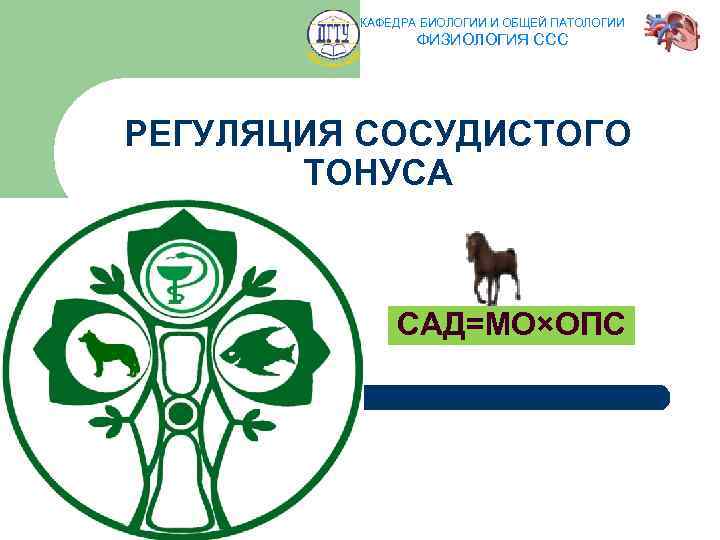 ДГТУ

КАФЕДРА БИОЛОГИИ И ОБЩЕЙ ПАТОЛОГИИ
ФИЗИОЛОГИЯ ССС

РЕГУЛЯЦИЯ СОСУДИСТОГО ТОНУСА

САД=МО×ОПС